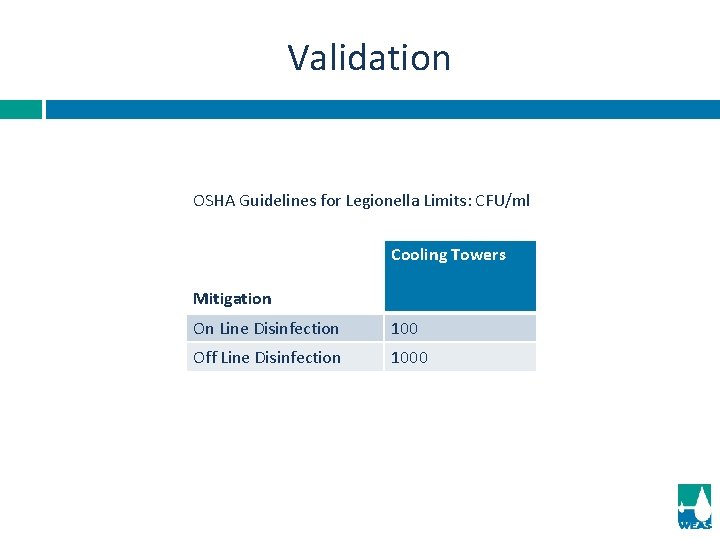 Validation

OSHA Guidelines for Legionella Limits: CFU/ml

| Mitigation | Cooling Towers |
|---|---|
| On Line Disinfection | 100 |
| Off Line Disinfection | 1000 |

WEAS